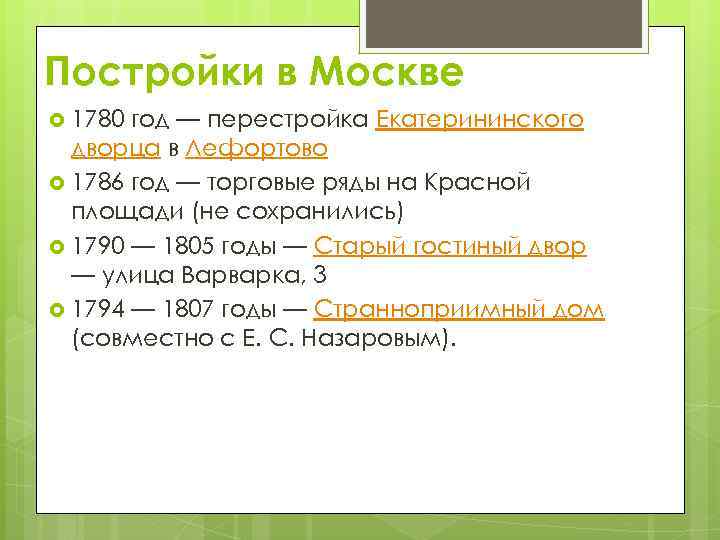 Постройки в Москве

1780 год — перестройка Екатерининского дворца в Лефортово

1786 год — торговые ряды на Красной площади (не сохранились)

1790 — 1805 годы — Старый гостиный двор — улица Варварка, 3

1794 — 1807 годы — Странноприимный дом (совместно с Е. С. Назаровым).